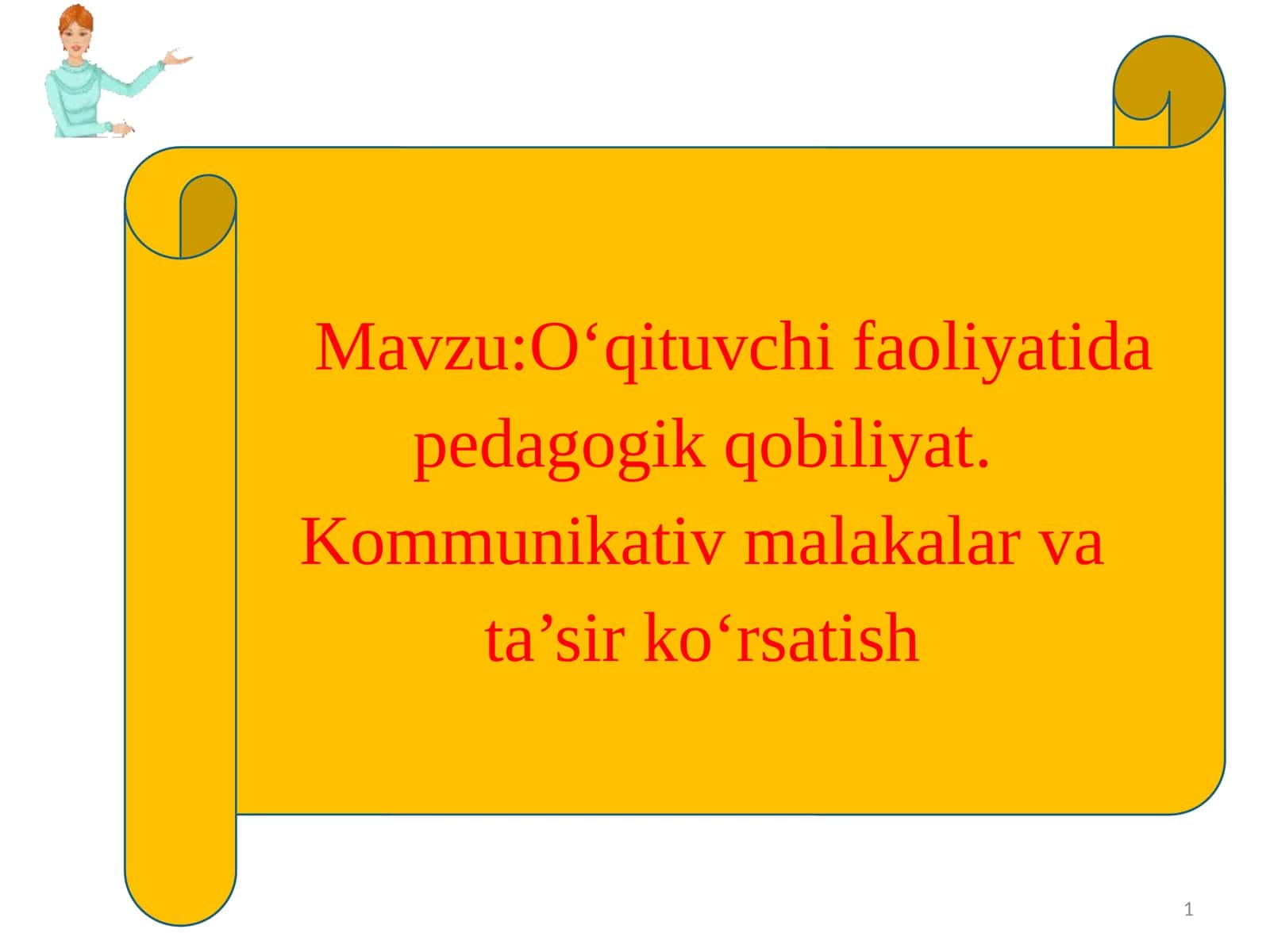 Mavzu:O‘qituvchi faoliyatida pedagogik qobiliyat. Kommunikativ malakalar va ta’sir ko‘rsatish

1